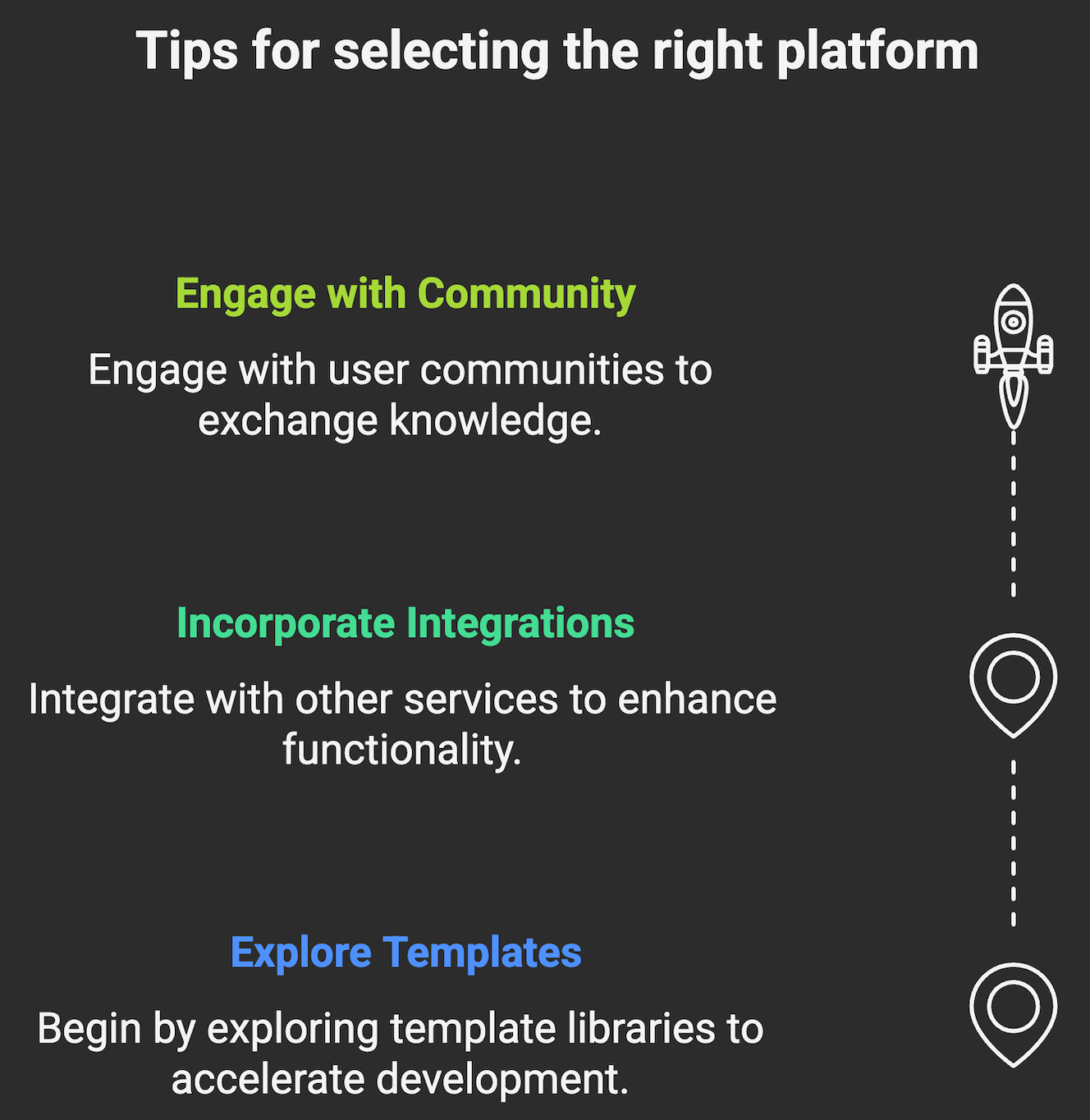 Tips for selecting the right platform

Engage with Community

Engage with user communities to exchange knowledge.

Incorporate Integrations

Integrate with other services to enhance functionality.

Explore Templates

Begin by exploring template libraries to accelerate development.